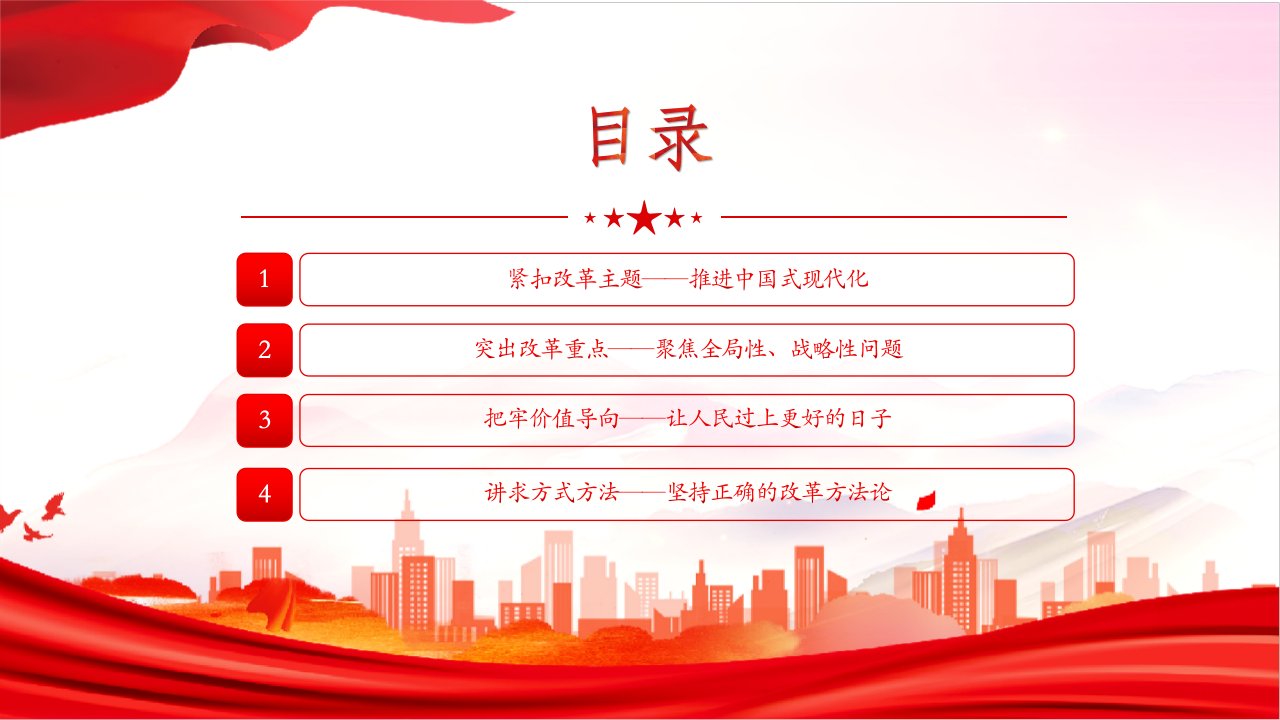 目录

1 紧扣改革主题——推进中国式现代化

2 突出改革重点——聚焦全局性、战略性问题

3 把牢价值导向——让人民过上更好的日子

4 讲求方式方法——坚持正确的改革方法论